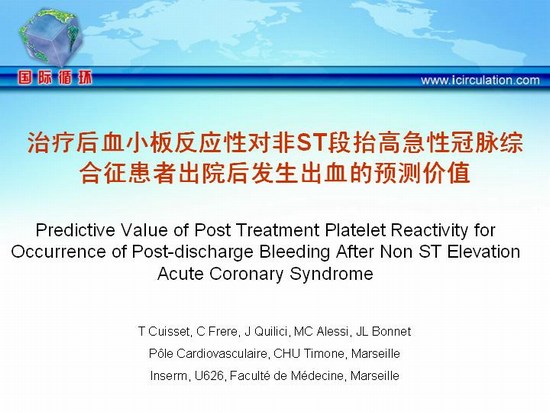 国际循环

www.icirculation.com

治疗后血小板反应性对非ST段抬高急性冠脉综合征患者出院后发生出血的预测价值

Predictive Value of Post Treatment Platelet Reactivity for Occurrence of Post-discharge Bleeding After Non ST Elevation Acute Coronary Syndrome

T Cuisset, C Frere, J Quilici, MC Alessi, JL Bonnet

Pôle Cardiovasculaire, CHU Timone, Marseille

Inserm, U626, Faculté de Médecine, Marseille